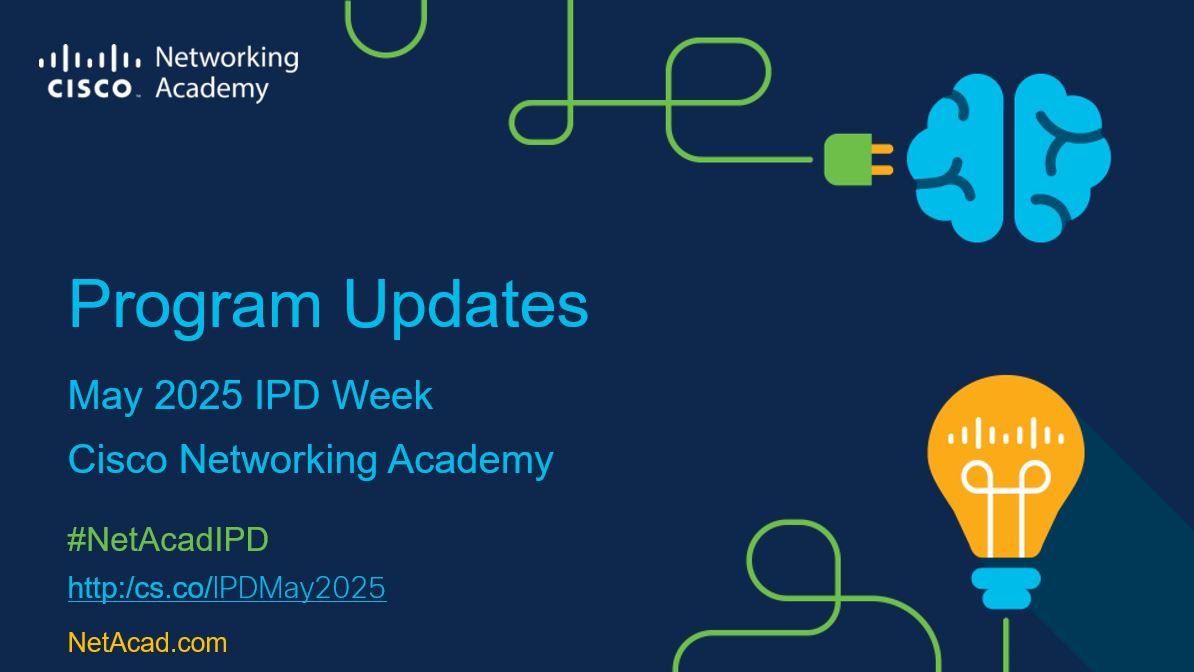 CISCO Networking Academy

Program Updates

May 2025 IPD Week

Cisco Networking Academy

#NetAcadIPD

http:/cs.co/IPDMay2025

NetAcad.com